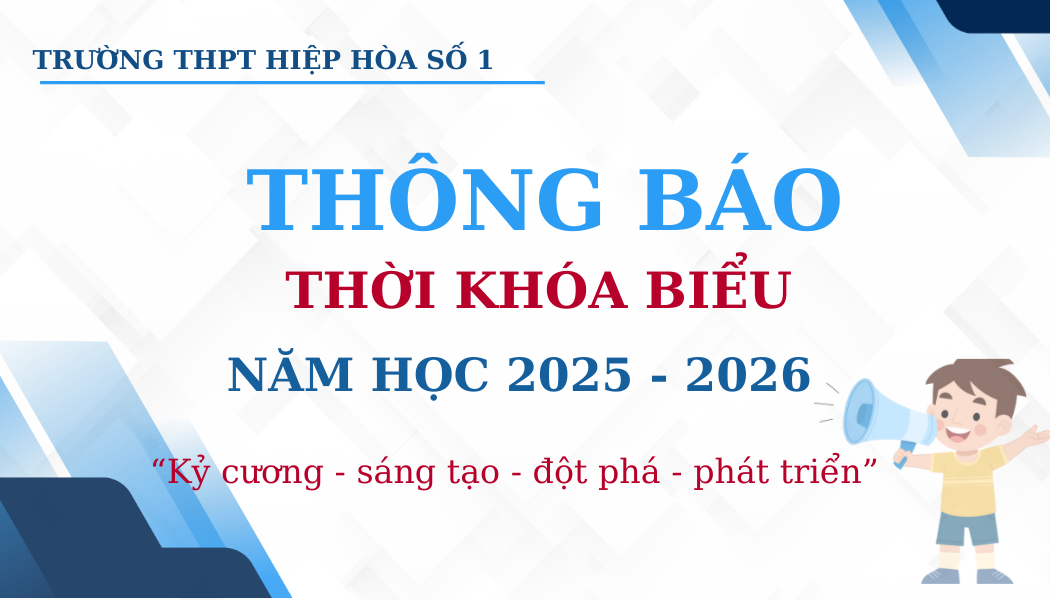 TRƯỜNG THPT HIỆP HÒA SỐ 1

THÔNG BÁO

THỜI KHÓA BIỂU

NĂM HỌC 2025 - 2026

“Kỷ cương - sáng tạo - đột phá - phát triển”